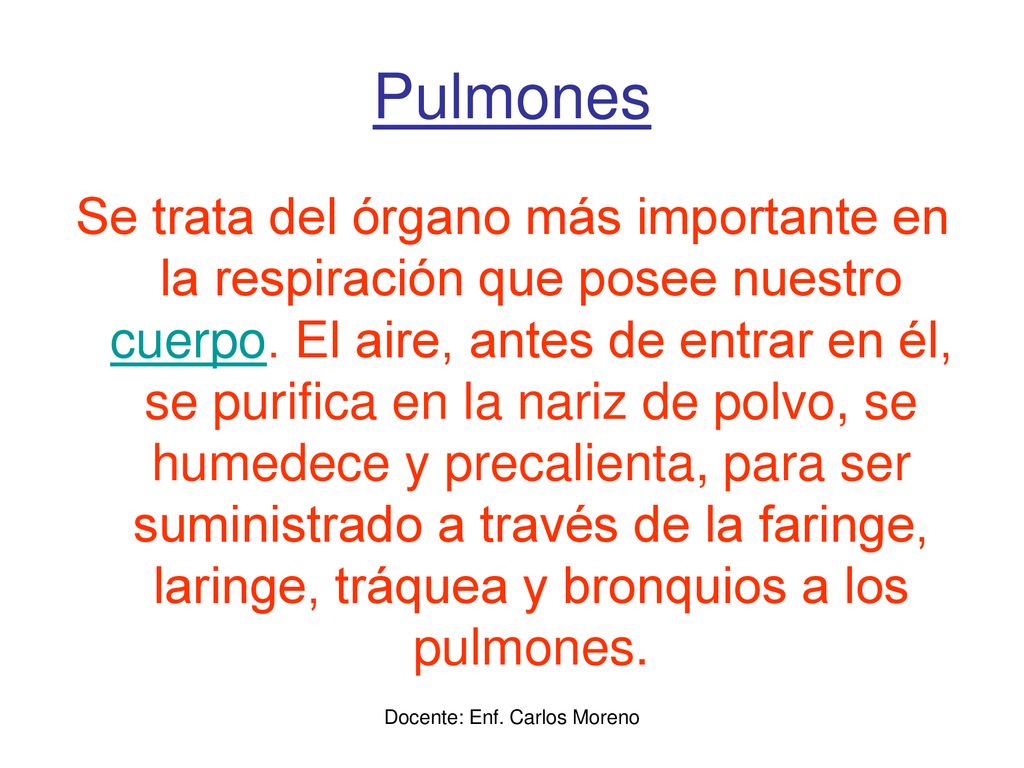 Pulmones

Se trata del órgano más importante en la respiración que posee nuestro cuerpo. El aire, antes de entrar en él, se purifica en la nariz de polvo, se humedece y precalienta, para ser suministrado a través de la faringe, laringe, tráquea y bronquios a los pulmones.

Docente: Enf. Carlos Moreno